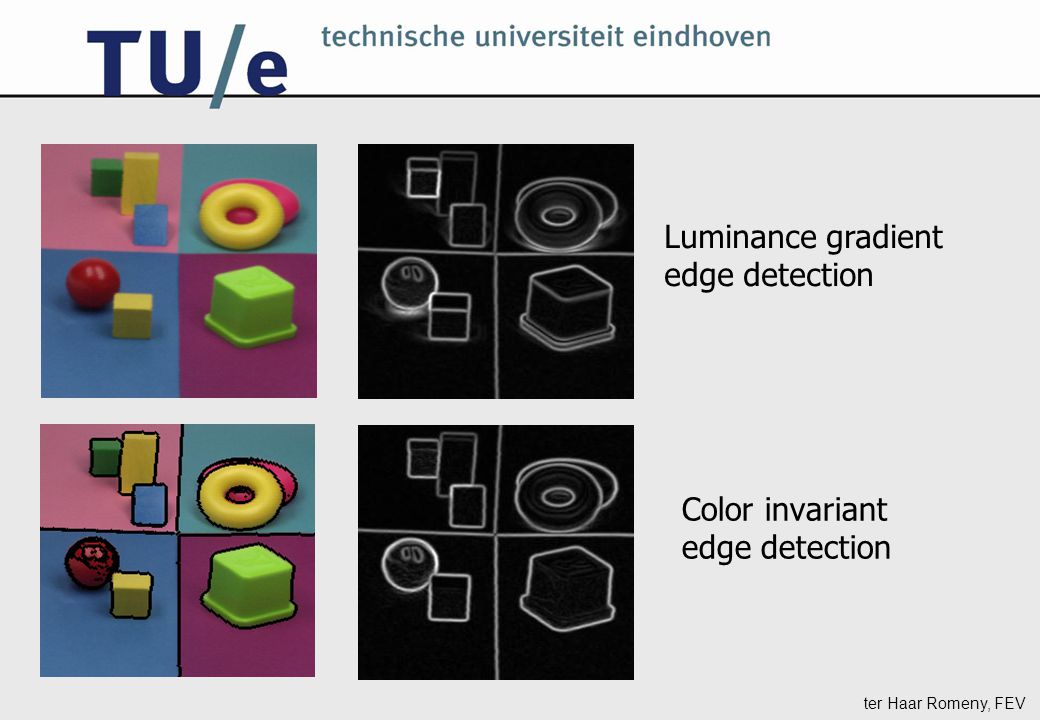 TU/e technische universiteit eindhoven

Luminance gradient edge detection

Color invariant edge detection

ter Haar Romeny, FEV